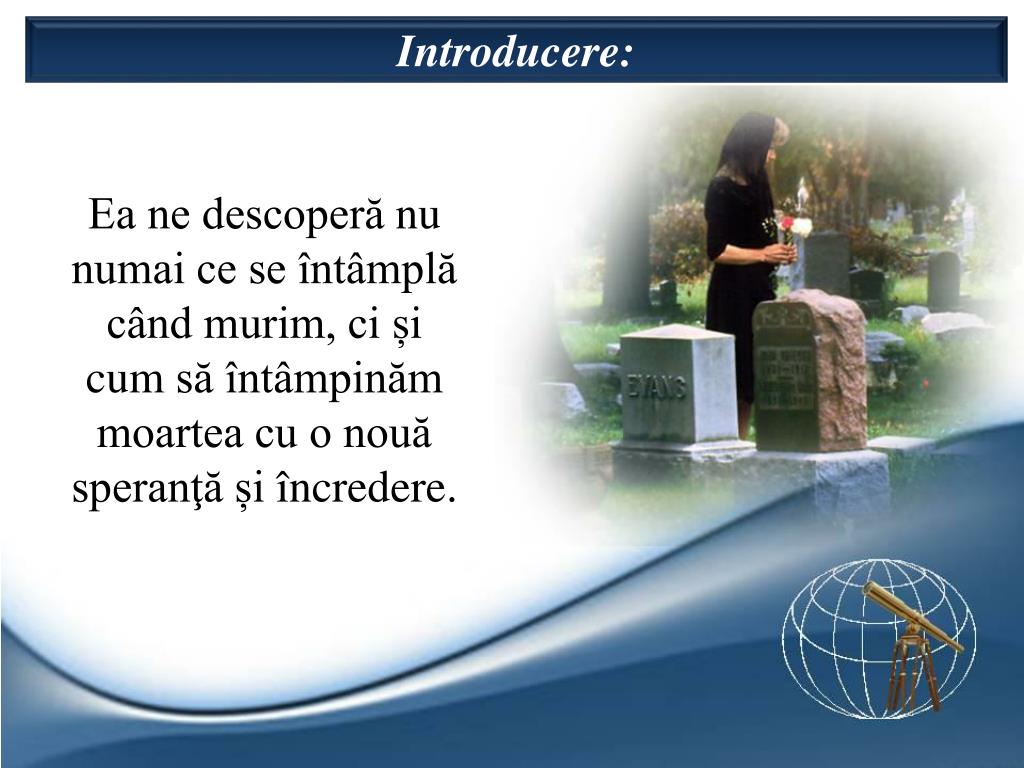 Introducere:

Ea ne descoperă nu numai ce se întâmplă când murim, ci și cum să întâmpinăm moartea cu o nouă speranţă și încredere.

EVANS